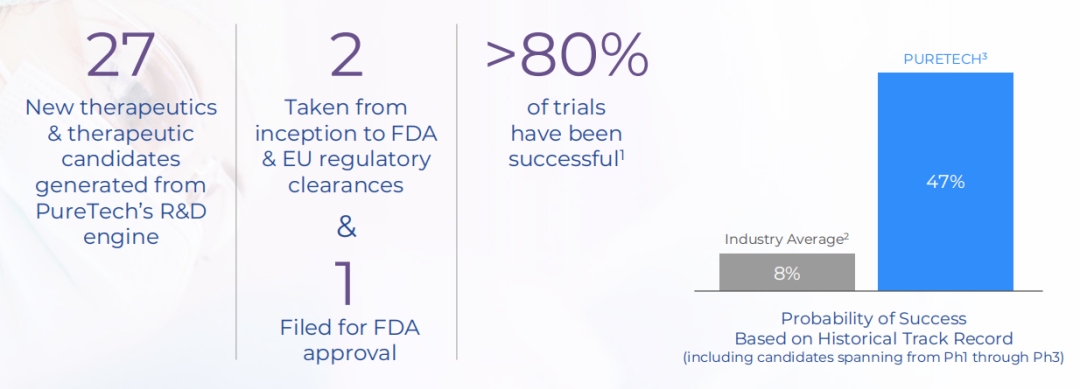 27
New therapeutics & therapeutic candidates generated from PureTech's R&D engine

2
Taken from inception to FDA & EU regulatory clearances

&

1
Filed for FDA approval

>80%
of trials have been successful$^1$

PURETECH$^3$
47%

Industry Average$^2$
8%

Probability of Success
Based on Historical Track Record
(including candidates spanning from Ph1 through Ph3)